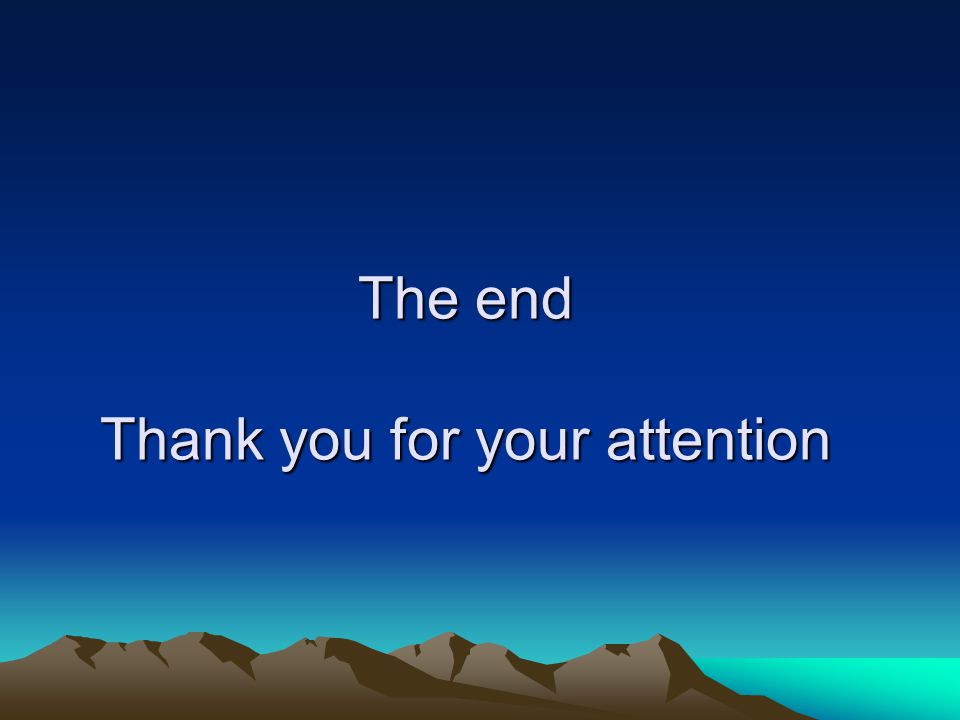 The end

Thank you for your attention